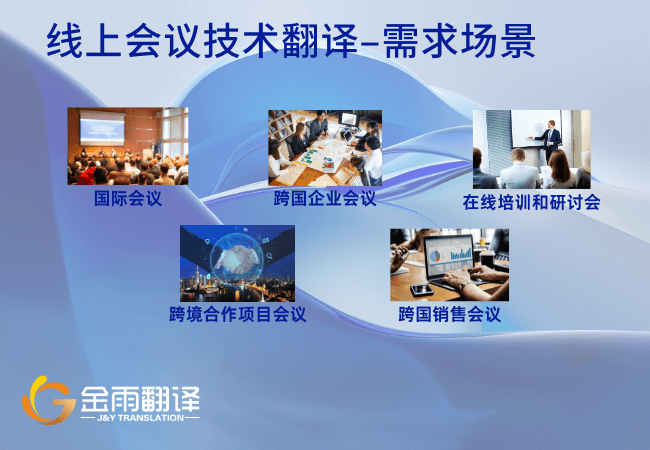 线上会议技术翻译-需求场景

国际会议

跨国企业会议

在线培训和研讨会

跨境合作项目会议

跨国销售会议

金雨翻译
J&Y TRANSLATION